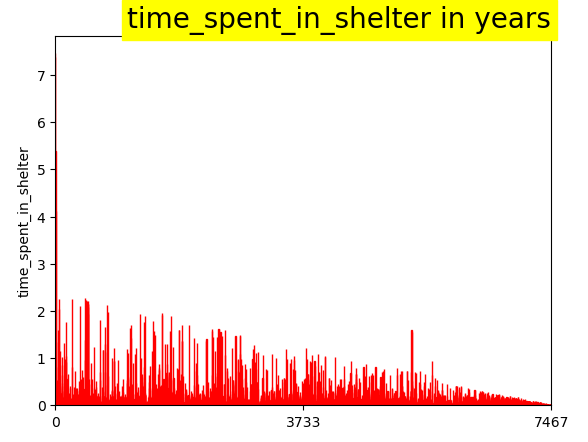 time_spent_in_shelter in years

time_spent_in_shelter

7
6
5
4
3
2
1
0

0
3733
7467